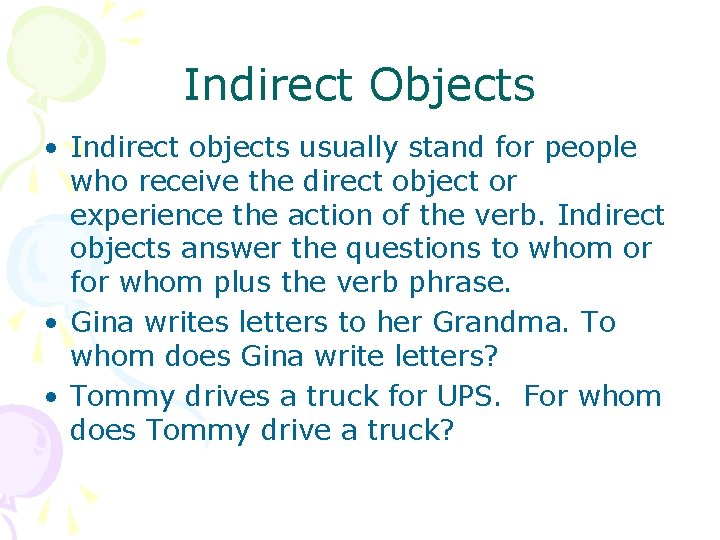 Indirect Objects

• Indirect objects usually stand for people who receive the direct object or experience the action of the verb. Indirect objects answer the questions to whom or for whom plus the verb phrase.

• Gina writes letters to her Grandma. To whom does Gina write letters?

• Tommy drives a truck for UPS. For whom does Tommy drive a truck?